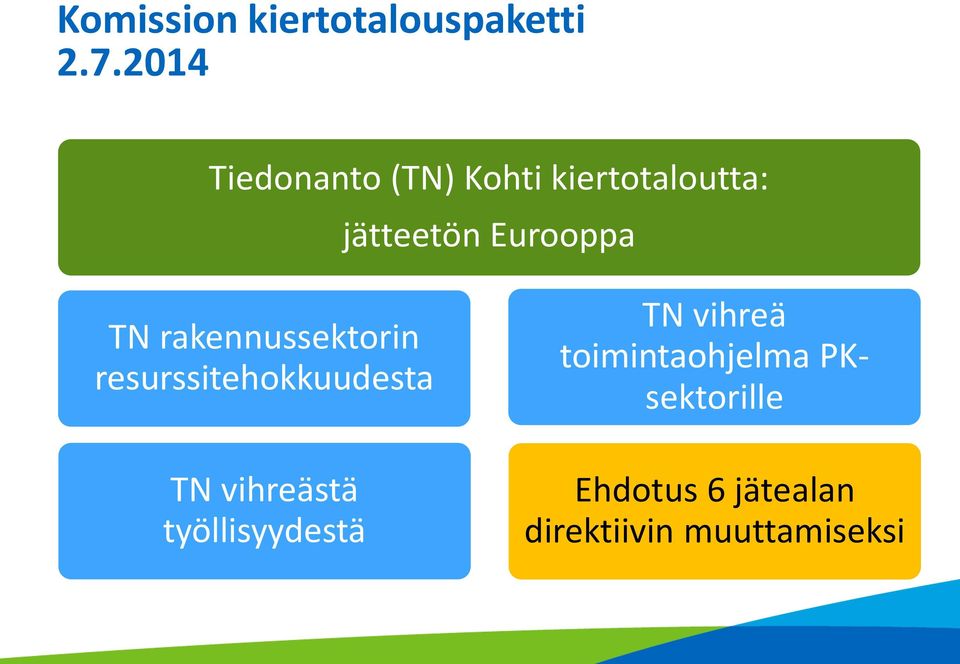 Komission kiertotalouspaketti 2.7.2014

Tiedonanto (TN) Kohti kiertotaloutta: jätteetön Eurooppa

TN rakennussektorin resurssitehokkuudesta

TN vihreä toimintaohjelma PK-sektorille

TN vihreästä työllisyydestä

Ehdotus 6 jätealan direktiivin muuttamiseksi